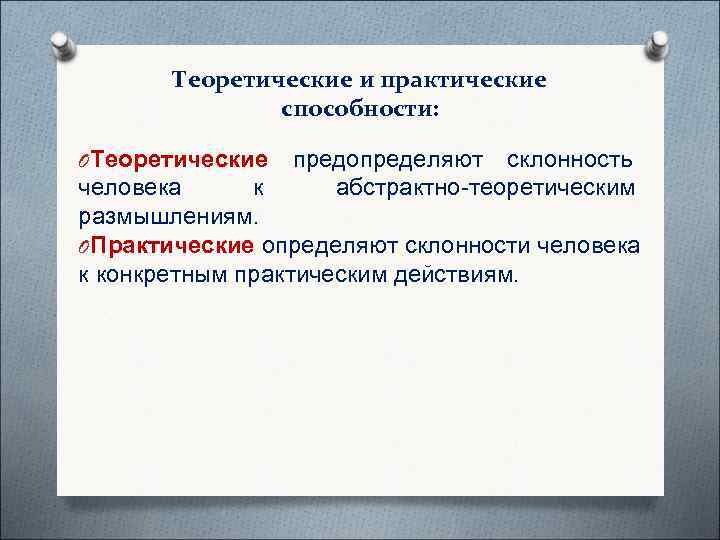 Теоретические и практические способности:

Теоретические предопределяют склонность человека к абстрактно-теоретическим размышлениям.

Практические определяют склонности человека к конкретным практическим действиям.